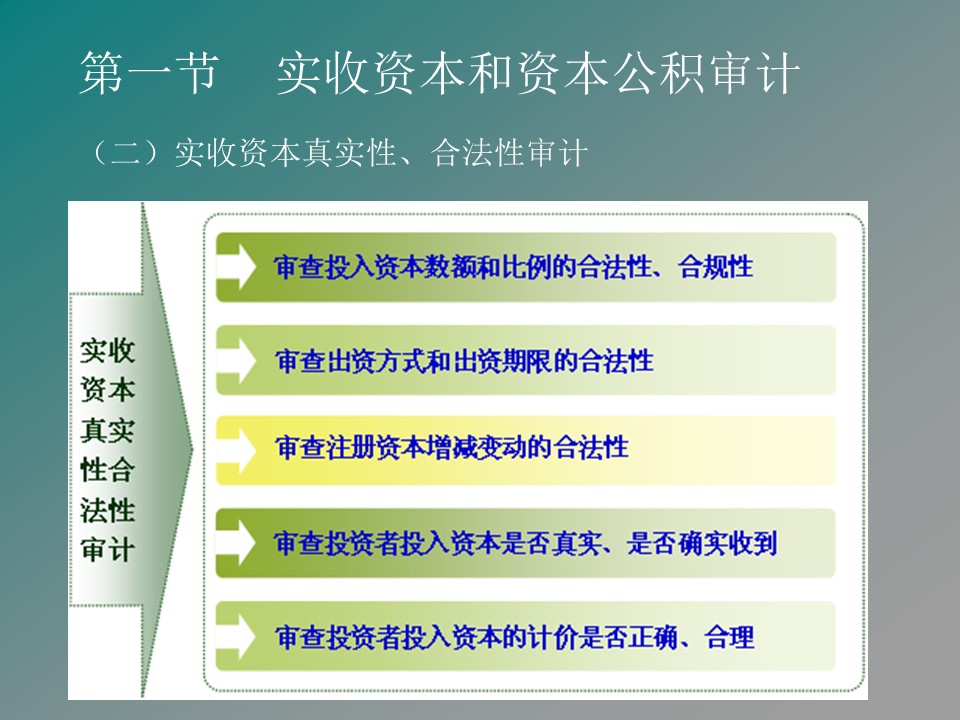 第一节 实收资本和资本公积审计

（二）实收资本真实性、合法性审计

实收资本真实性合法性审计

审查投入资本数额和比例的合法性、合规性

审查出资方式和出资期限的合法性

审查注册资本增减变动的合法性

审查投资者投入资本是否真实、是否确实收到

审查投资者投入资本的计价是否正确、合理